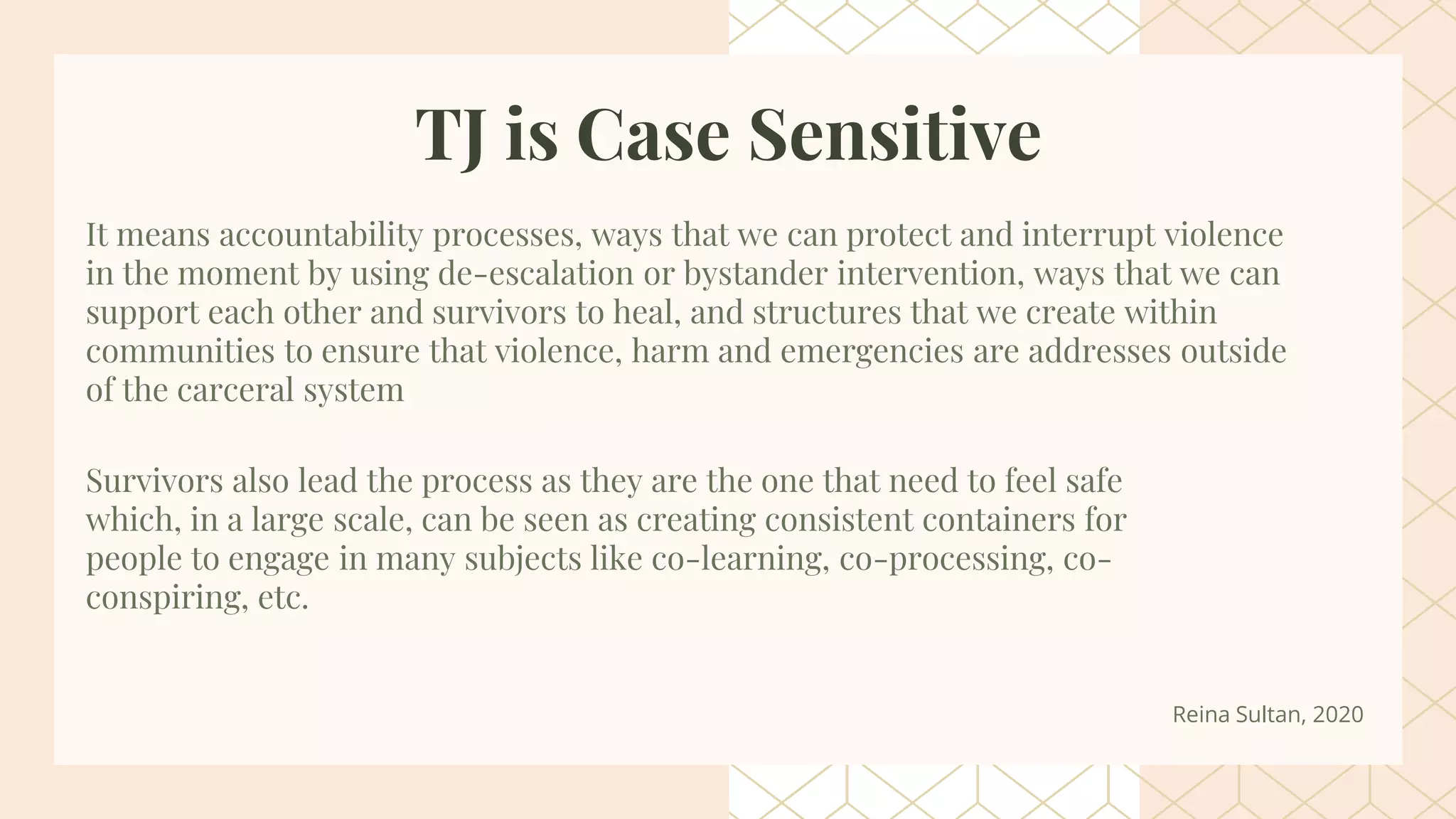 TJ is Case Sensitive

It means accountability processes, ways that we can protect and interrupt violence in the moment by using de-escalation or bystander intervention, ways that we can support each other and survivors to heal, and structures that we create within communities to ensure that violence, harm and emergencies are addresses outside of the carceral system

Survivors also lead the process as they are the one that need to feel safe which, in a large scale, can be seen as creating consistent containers for people to engage in many subjects like co-learning, co-processing, co-conspiring, etc.

Reina Sultan, 2020